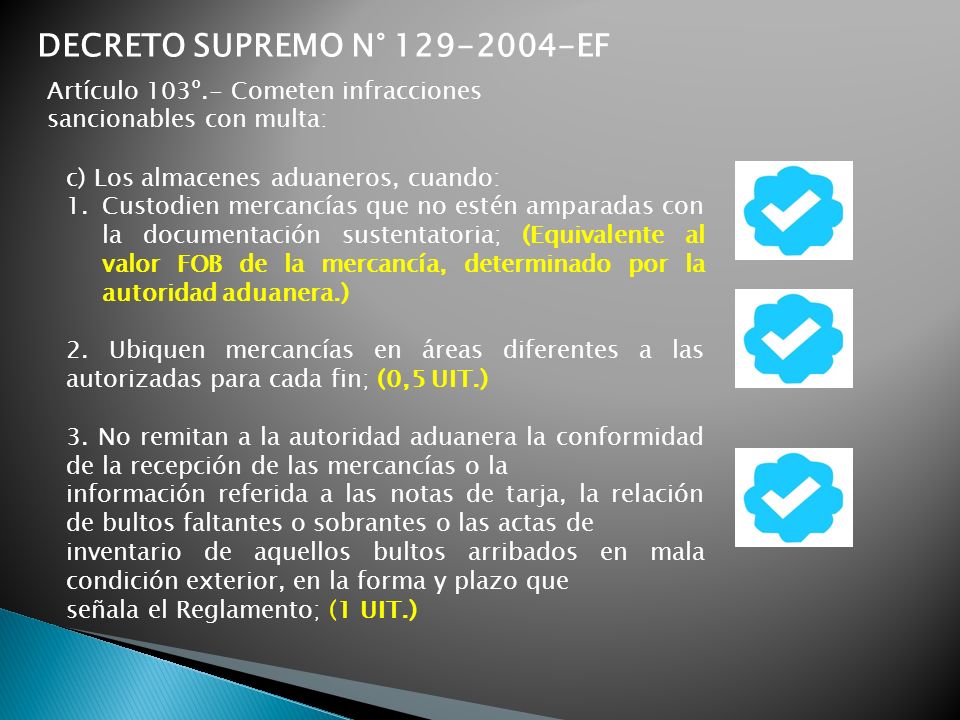 DECRETO SUPREMO N° 129-2004-EF

Artículo 103º.- Cometen infracciones sancionables con multa:

c) Los almacenes aduaneros, cuando:
1. Custodien mercancías que no estén amparadas con la documentación sustentatoria; (Equivalente al valor FOB de la mercancía, determinado por la autoridad aduanera.)

2. Ubiquen mercancías en áreas diferentes a las autorizadas para cada fin; (0,5 UIT.)

3. No remitan a la autoridad aduanera la conformidad de la recepción de las mercancías o la información referida a las notas de tarja, la relación de bultos faltantes o sobrantes o las actas de inventario de aquellos bultos arribados en mala condición exterior, en la forma y plazo que señala el Reglamento; (1 UIT.)